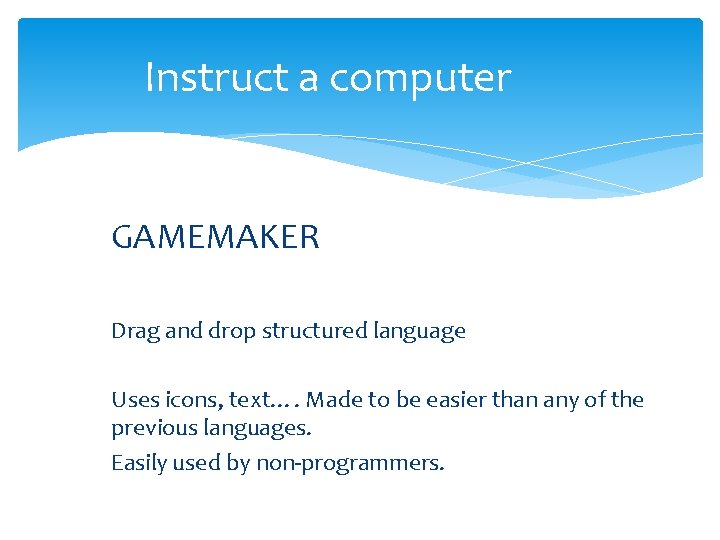 Instruct a computer

GAMEMAKER

Drag and drop structured language

Uses icons, text…. Made to be easier than any of the previous languages.

Easily used by non-programmers.